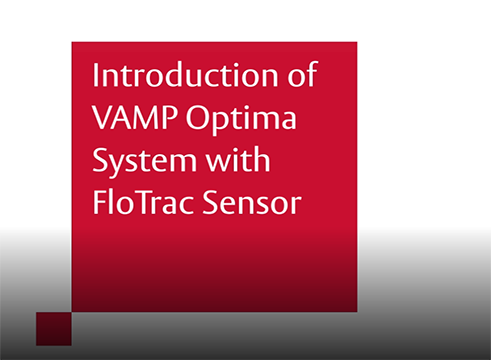 Introduction of VAMP Optima System with FloTrac Sensor